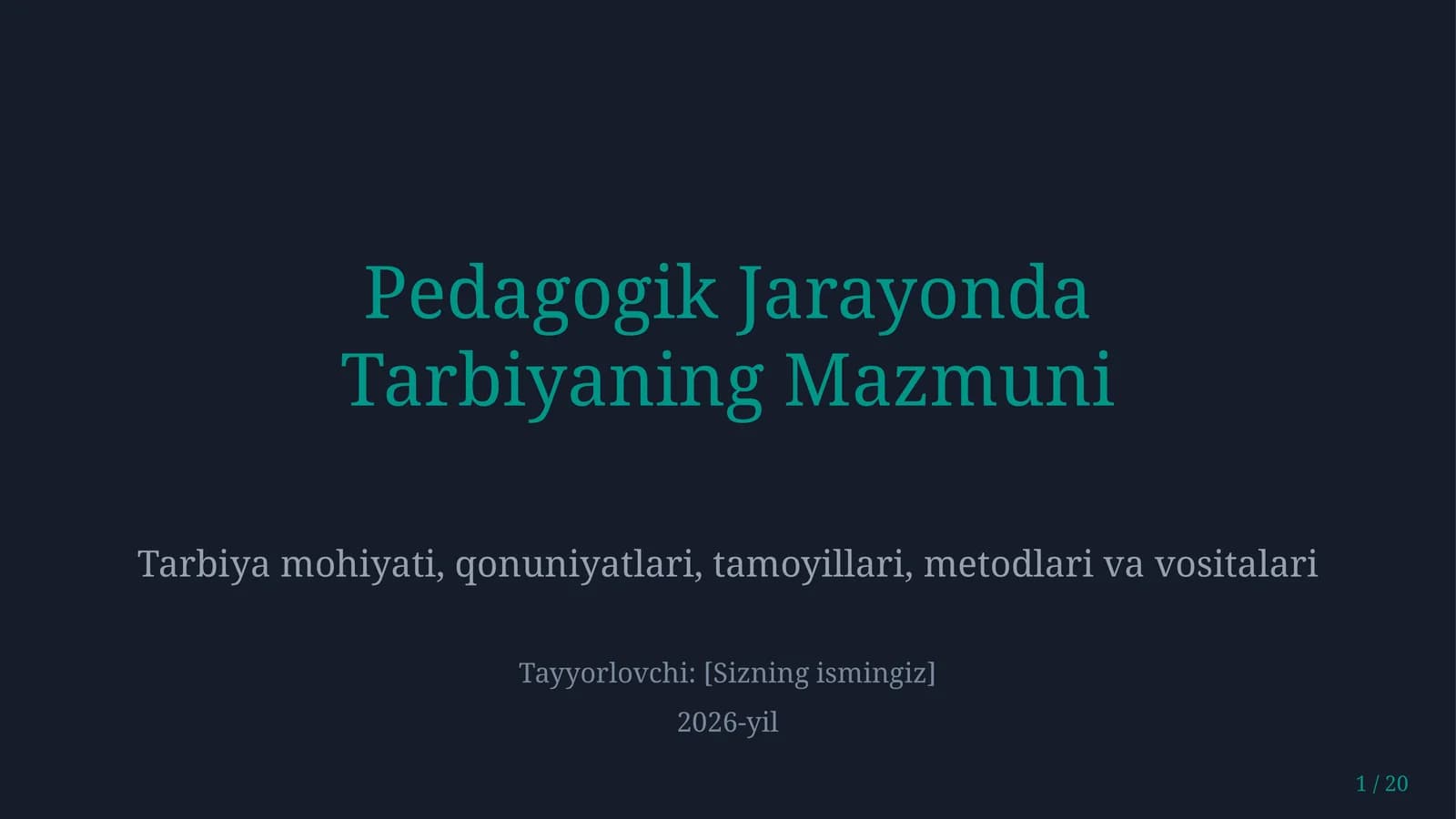 Pedagogik Jarayonda Tarbiyaning Mazmuni

Tarbiya mohiyati, qonuniyatlari, tamoyillari, metodlari va vositalari

Tayyorlovchi: [Sizning ismingiz]

2026-yil

1 / 20